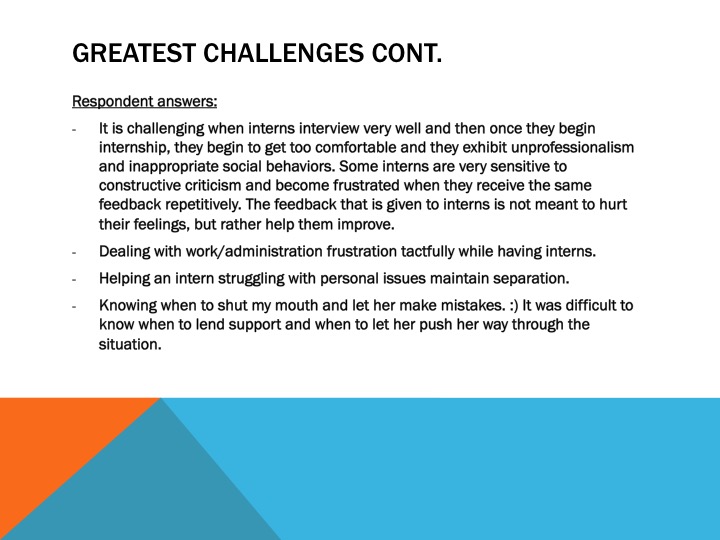 GREATEST CHALLENGES CONT.

Respondent answers:

- It is challenging when interns interview very well and then once they begin internship, they begin to get too comfortable and they exhibit unprofessionalism and inappropriate social behaviors. Some interns are very sensitive to constructive criticism and become frustrated when they receive the same feedback repetitively. The feedback that is given to interns is not meant to hurt their feelings, but rather help them improve.

- Dealing with work/administration frustration tactfully while having interns.

- Helping an intern struggling with personal issues maintain separation.

- Knowing when to shut my mouth and let her make mistakes. :) It was difficult to know when to lend support and when to let her push her way through the situation.